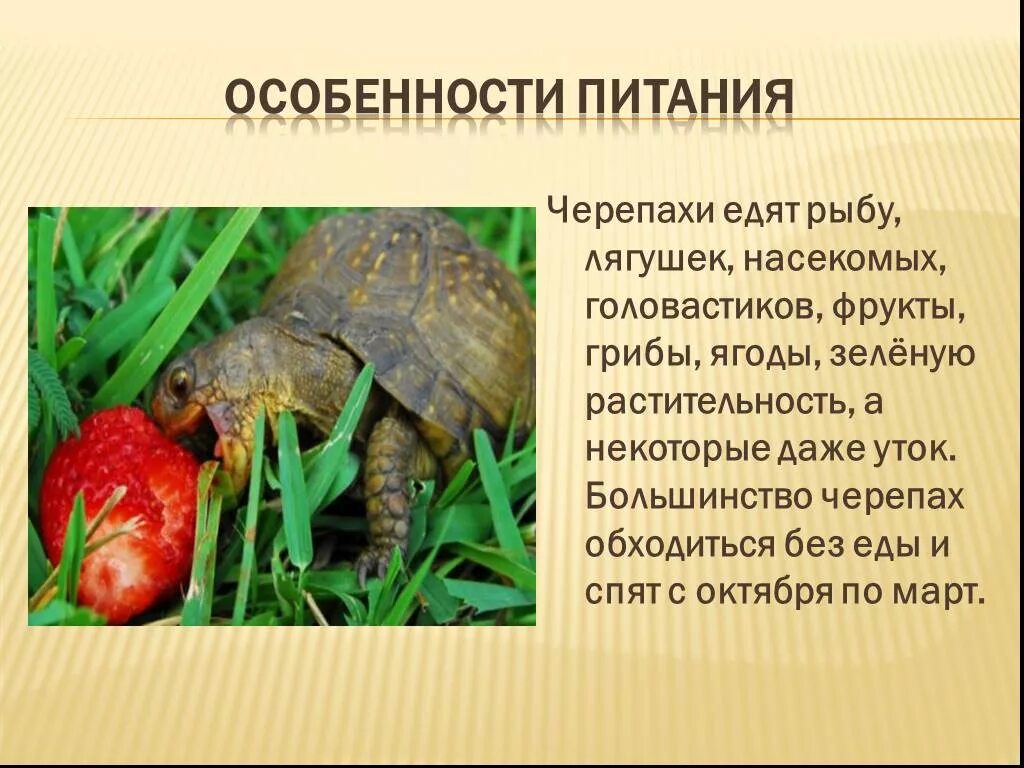 ОСОБЕННОСТИ ПИТАНИЯ

Черепахи едят рыбу, лягушек, насекомых, головастиков, фрукты, грибы, ягоды, зелёную растительность, а некоторые даже уток. Большинство черепах обходиться без еды и спят с октября по март.